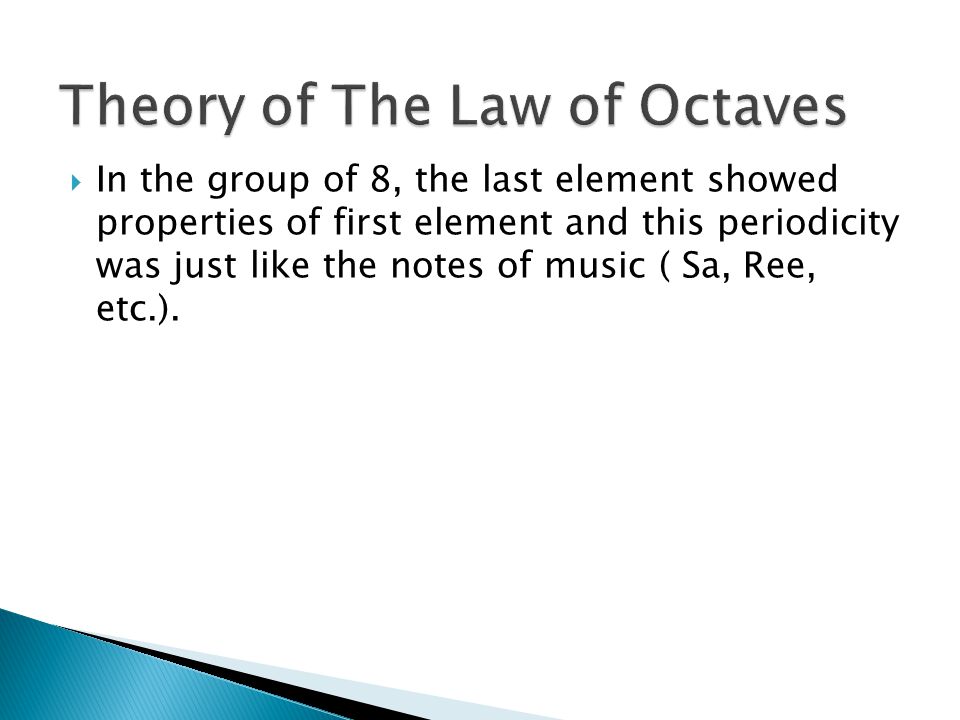 Theory of The Law of Octaves

In the group of 8, the last element showed properties of first element and this periodicity was just like the notes of music ( Sa, Ree, etc.).